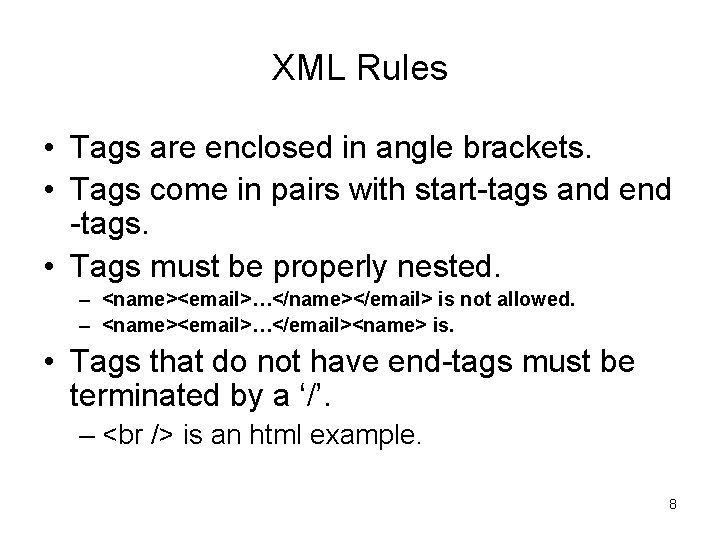 XML Rules

• Tags are enclosed in angle brackets.
• Tags come in pairs with start-tags and end -tags.
• Tags must be properly nested.
– <name><email>…</name></email> is not allowed.
– <name><email>…</email><name> is.
• Tags that do not have end-tags must be terminated by a ‘/’.
– <br /> is an html example.

8